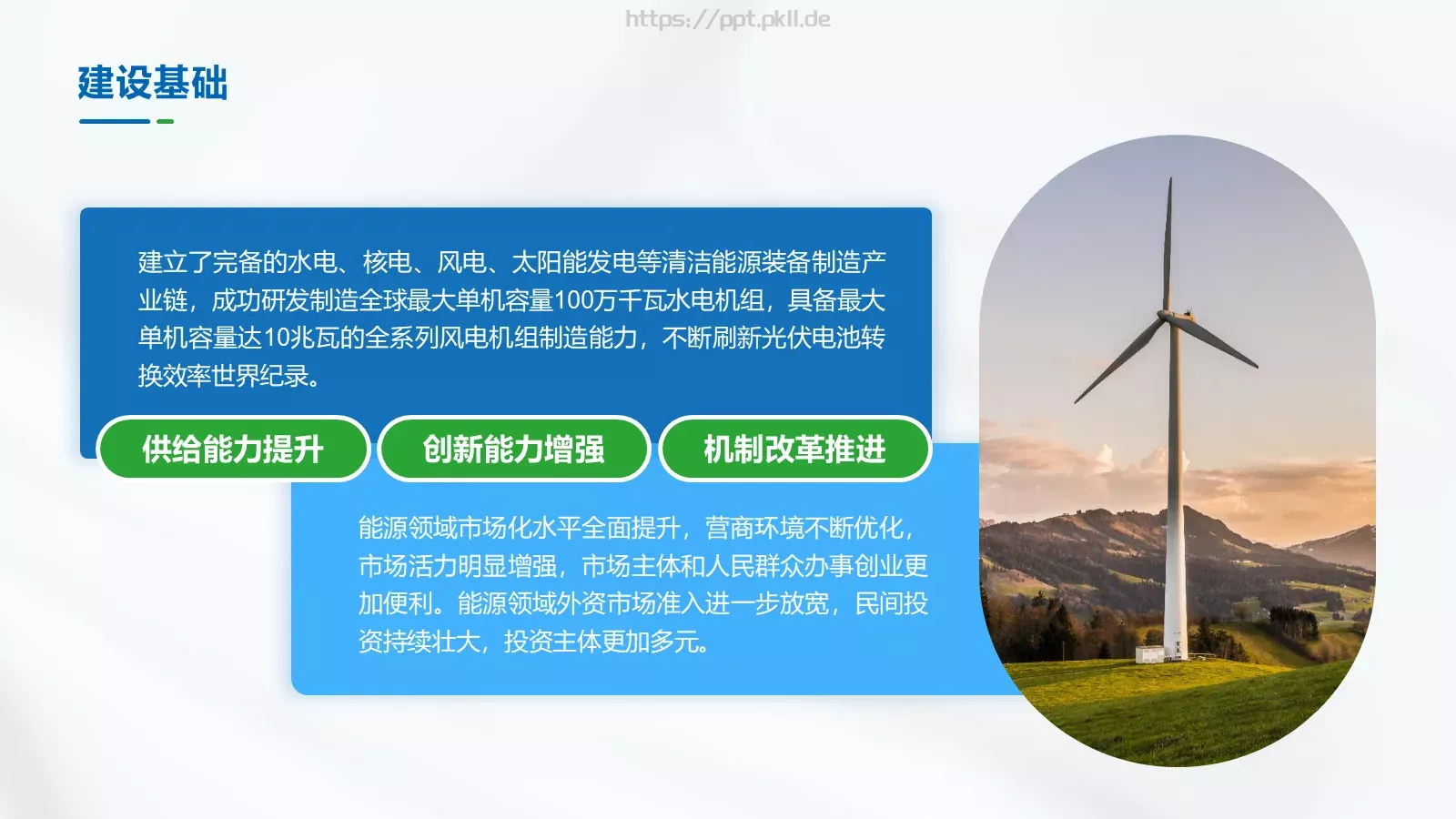 https://ppt.pkll.de

建设基础

建立了完备的水电、核电、风电、太阳能发电等清洁能源装备制造产业链，成功研发制造全球最大单机容量100万千瓦水电机组，具备最大单机容量达10兆瓦的全系列风电机组制造能力，不断刷新光伏电池转换效率世界纪录。

供给能力提升

创新能力增强

机制改革推进

能源领域市场化水平全面提升，营商环境不断优化，市场活力明显增强，市场主体和人民群众办事创业更加便利。能源领域外资市场准入进一步放宽，民间投资持续壮大，投资主体更加多元。